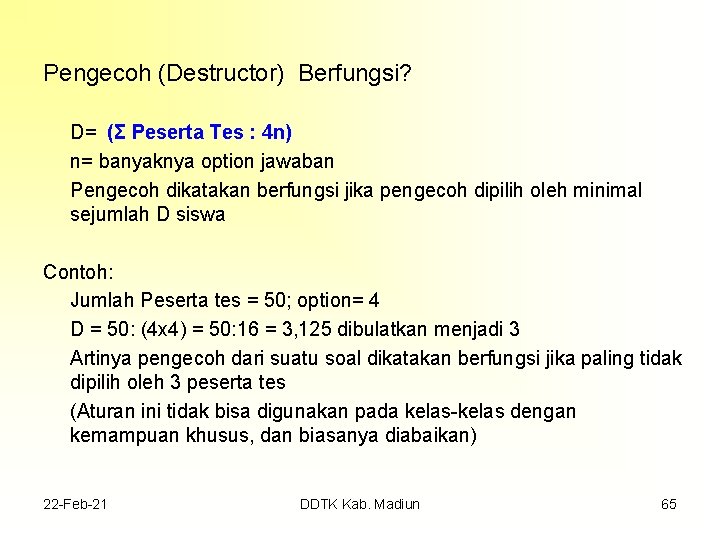 Pengecoh (Destructor) Berfungsi?

D= (Σ Peserta Tes : 4n)

n= banyaknya option jawaban

Pengecoh dikatakan berfungsi jika pengecoh dipilih oleh minimal sejumlah D siswa

Contoh:

Jumlah Peserta tes = 50; option= 4

D = 50: (4x4) = 50:16 = 3,125 dibulatkan menjadi 3

Artinya pengecoh dari suatu soal dikatakan berfungsi jika paling tidak dipilih oleh 3 peserta tes

(Aturan ini tidak bisa digunakan pada kelas-kelas dengan kemampuan khusus, dan biasanya diabaikan)

22-Feb-21

DDTK Kab. Madiun

65